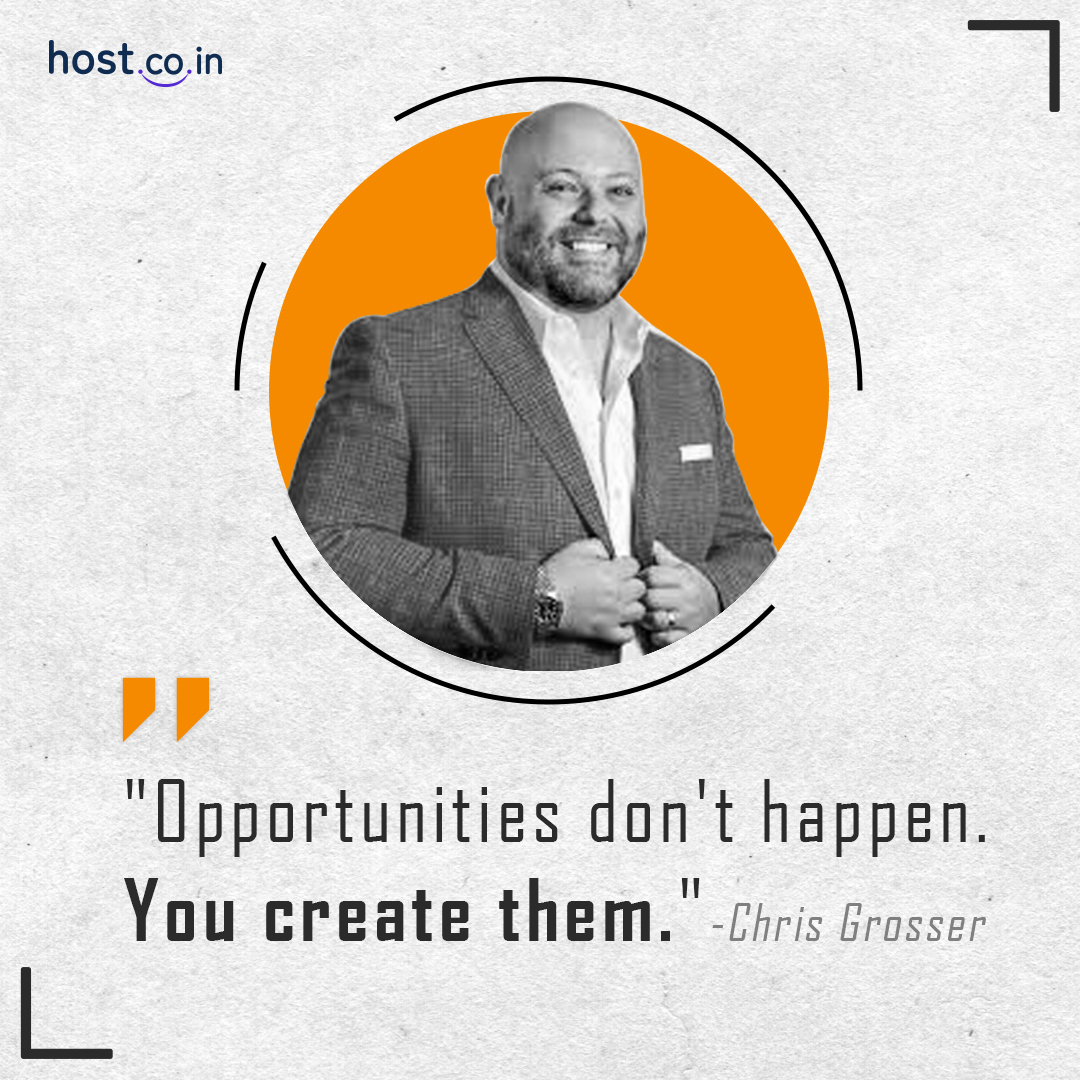 host.co.in

"Opportunities don't happen. You create them." -Chris Grosser